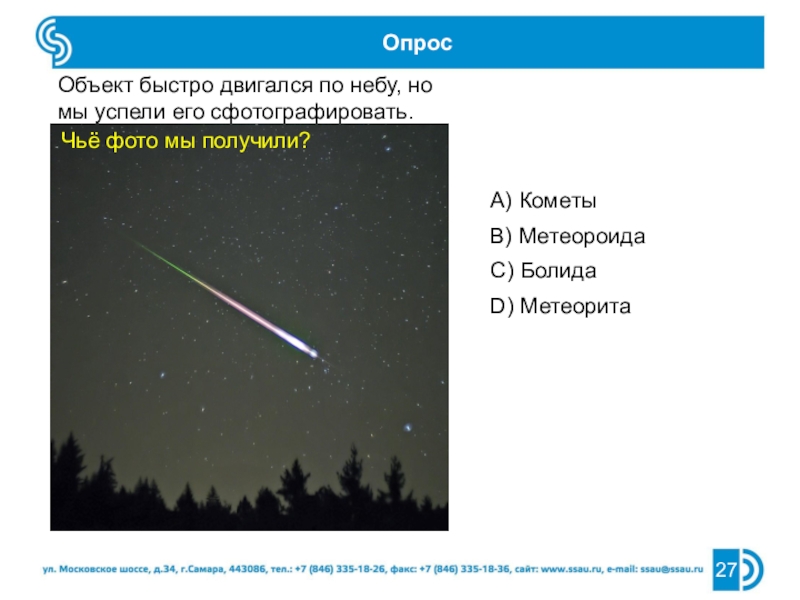 Опрос

Объект быстро двигался по небу, но мы успели его сфотографировать.

Чьё фото мы получили?

A) Кометы

B) Метеороида

C) Болида

D) Метеорита

ул. Московское шоссе, д.34, г.Самара, 443086, тел.: +7 (846) 335-18-26, факс: +7 (846) 335-18-36, сайт: www.ssau.ru, e-mail: ssau@ssau.ru

27